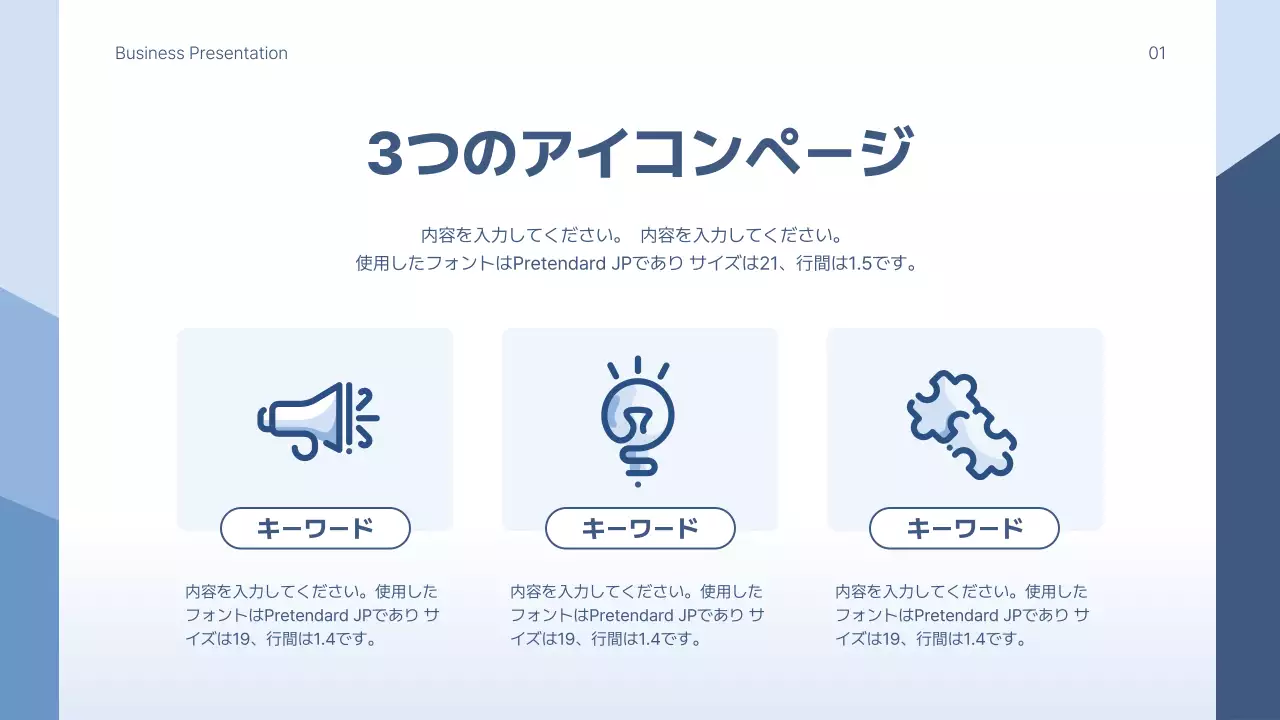 Business Presentation

01

3つのアイコンページ

内容を入力してください。 内容を入力してください。
使用したフォントはPretendard JPであり サイズは21、行間は1.5です。

キーワード

内容を入力してください。使用したフォントはPretendard JPであり サイズは19、行間は1.4です。

キーワード

内容を入力してください。使用したフォントはPretendard JPであり サイズは19、行間は1.4です。

キーワード

内容を入力してください。使用したフォントはPretendard JPであり サイズは19、行間は1.4です。